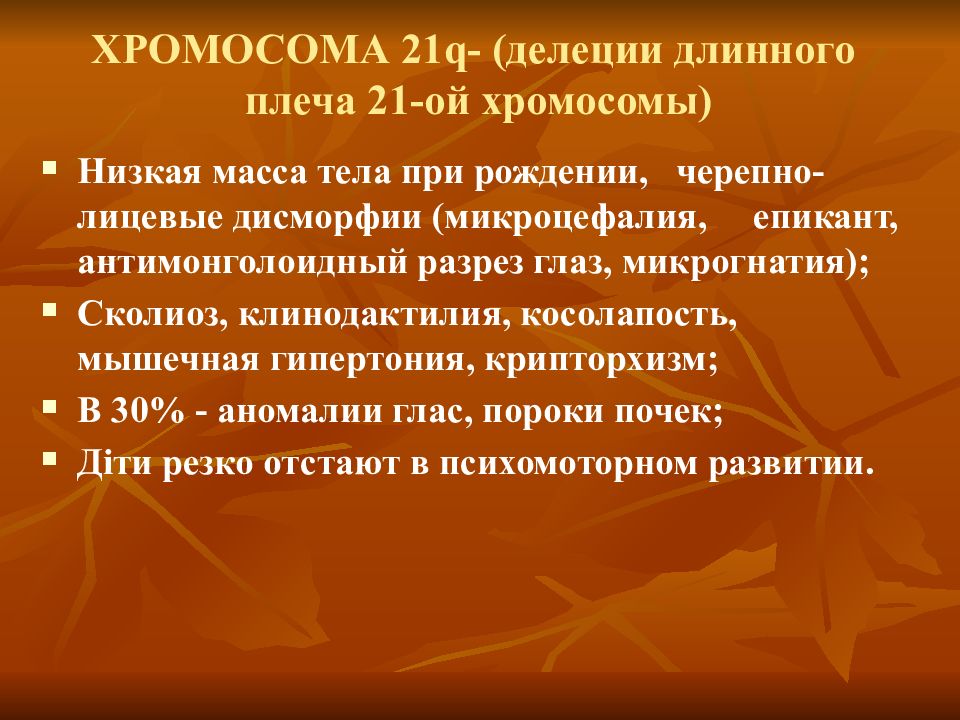 ХРОМОСОМА 21q- (делеции длинного плеча 21-ой хромосомы)

▪ Низкая масса тела при рождении, черепно-лицевые дисморфии (микроцефалия, епикант, антимонголоидный разрез глаз, микрогнатия);
▪ Сколиоз, клинодактилия, косолапость, мышечная гипертония, крипторхизм;
▪ В 30% - аномалии глас, пороки почек;
▪ Діти резко отстают в психомоторном развитии.